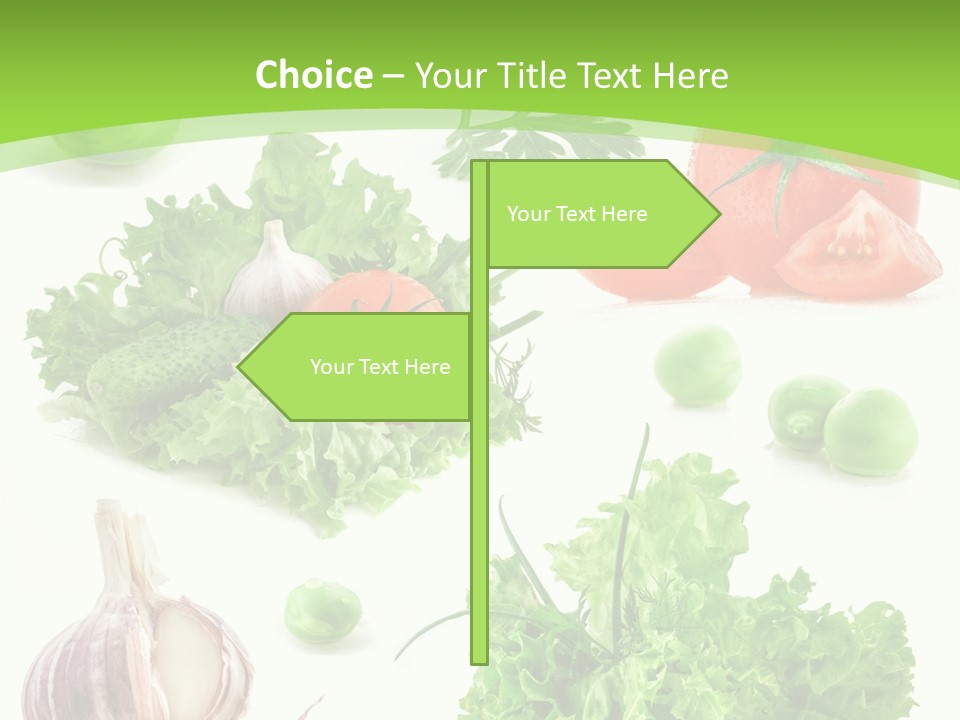 Choice – Your Title Text Here

Your Text Here

Your Text Here